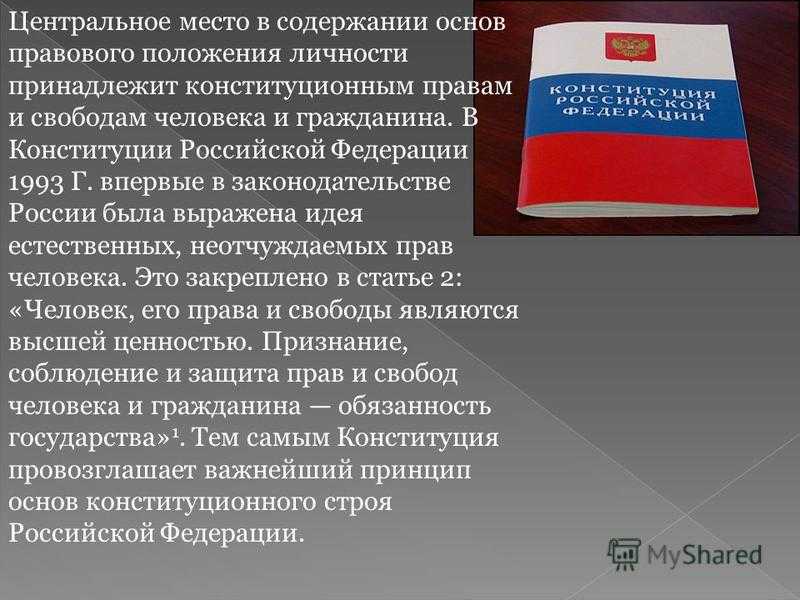 Центральное место в содержании основ правового положения личности принадлежит конституционным правам и свободам человека и гражданина. В Конституции Российской Федерации 1993 Г. впервые в законодательстве России была выражена идея естественных, неотчуждаемых прав человека. Это закреплено в статье 2: «Человек, его права и свободы являются высшей ценностью. Признание, соблюдение и защита прав и свобод человека и гражданина — обязанность государства»¹. Тем самым Конституция провозглашает важнейший принцип основ конституционного строя Российской Федерации.

КОНСТИТУЦИЯ РОССИЙСКОЙ ФЕДЕРАЦИИ

MyShared